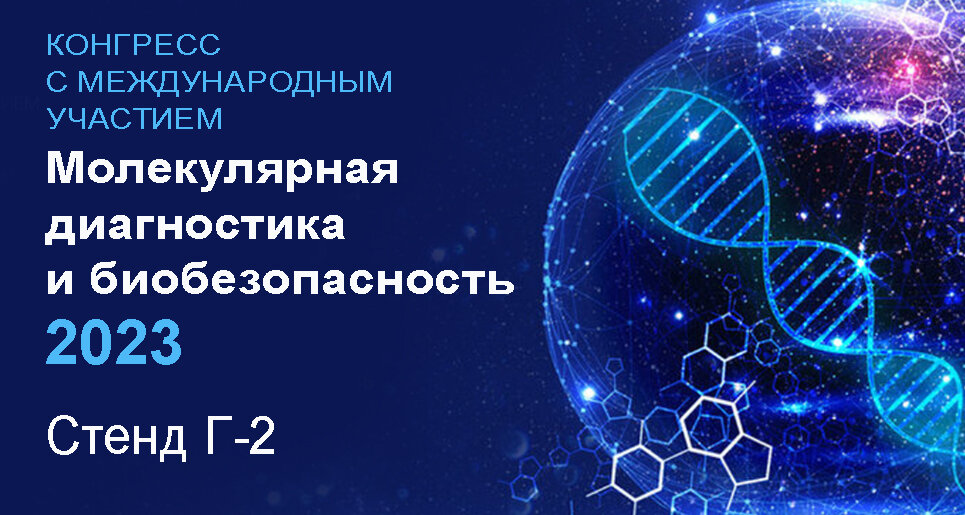 КОНГРЕСС
С МЕЖДУНАРОДНЫМ
УЧАСТИЕМ
Молекулярная
диагностика
и биобезопасность
2023

Стенд Г-2